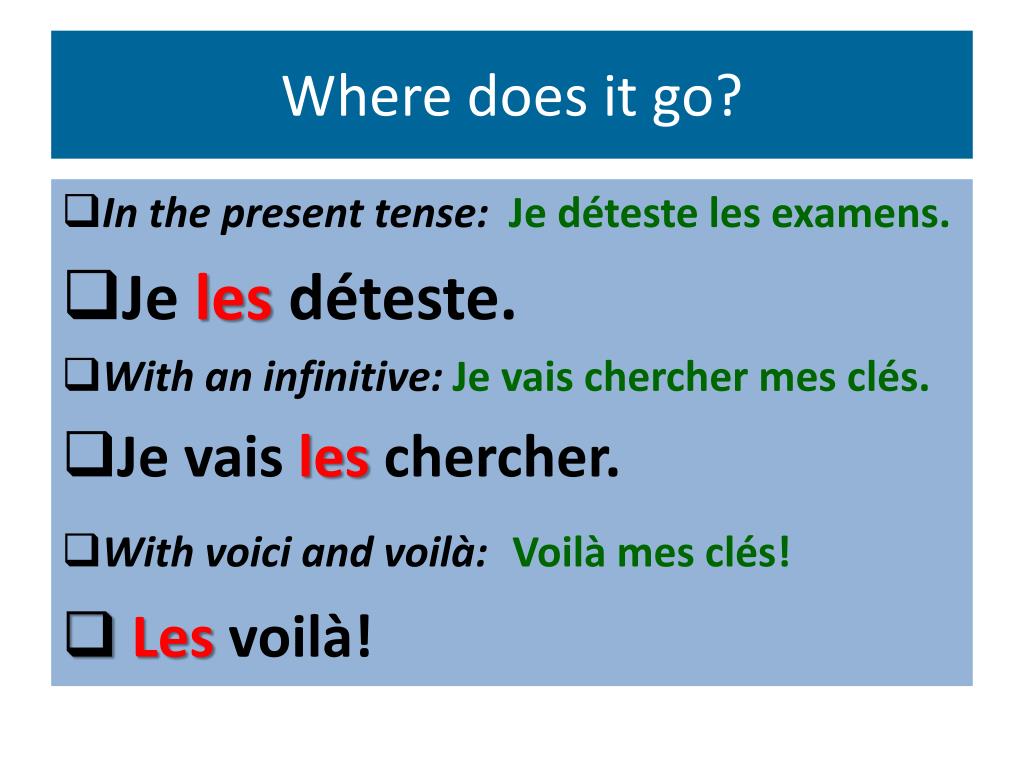 Where does it go?

❑In the present tense: Je déteste les examens.

❑Je les déteste.

❑With an infinitive: Je vais chercher mes clés.

❑Je vais les chercher.

❑With voici and voilà: Voilà mes clés!

❑ Les voilà!